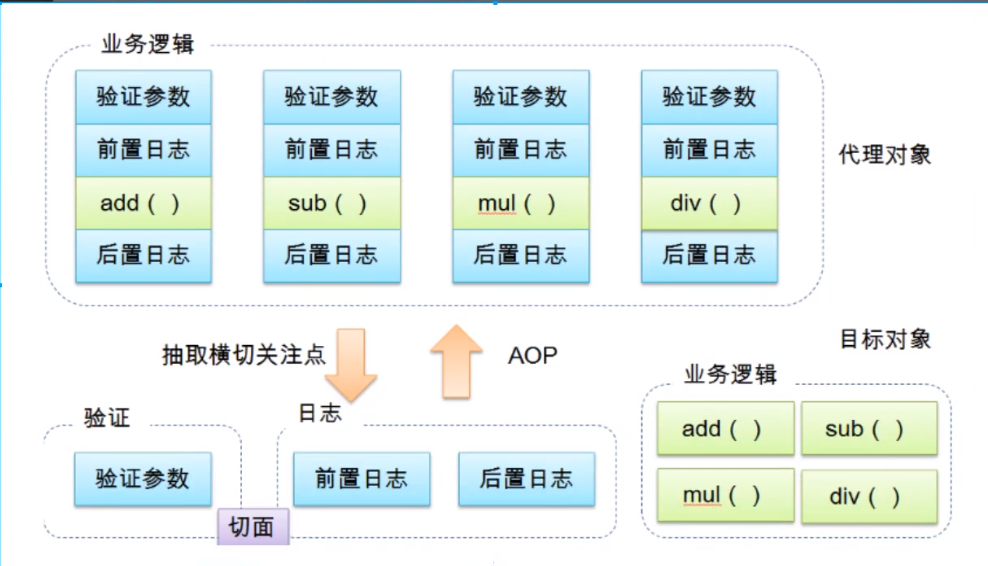 业务逻辑

验证参数
前置日志
add ( )
后置日志

验证参数
前置日志
sub ( )
后置日志

验证参数
前置日志
mul ( )
后置日志

验证参数
前置日志
div ( )
后置日志

代理对象

抽取横切关注点

AOP

目标对象

验证
验证参数

切面

日志
前置日志
后置日志

业务逻辑
add ( )
sub ( )
mul ( )
div ( )